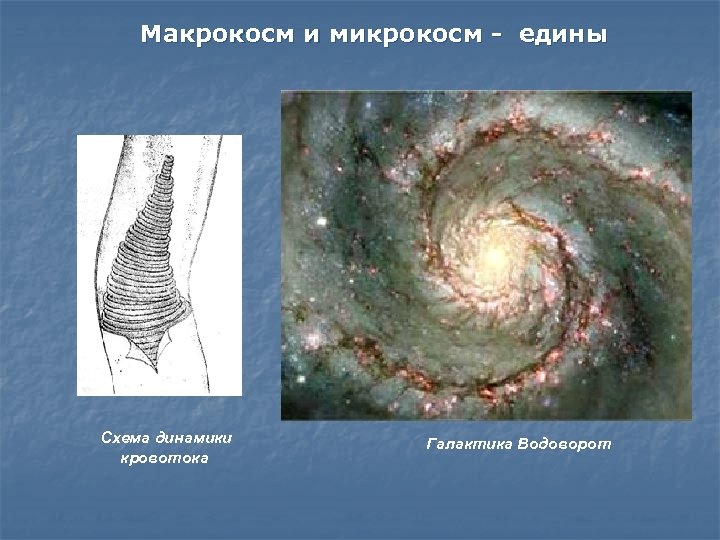 Макрокосм и микрокосм - едины

Схема динамики кровотока

Галактика Водоворот